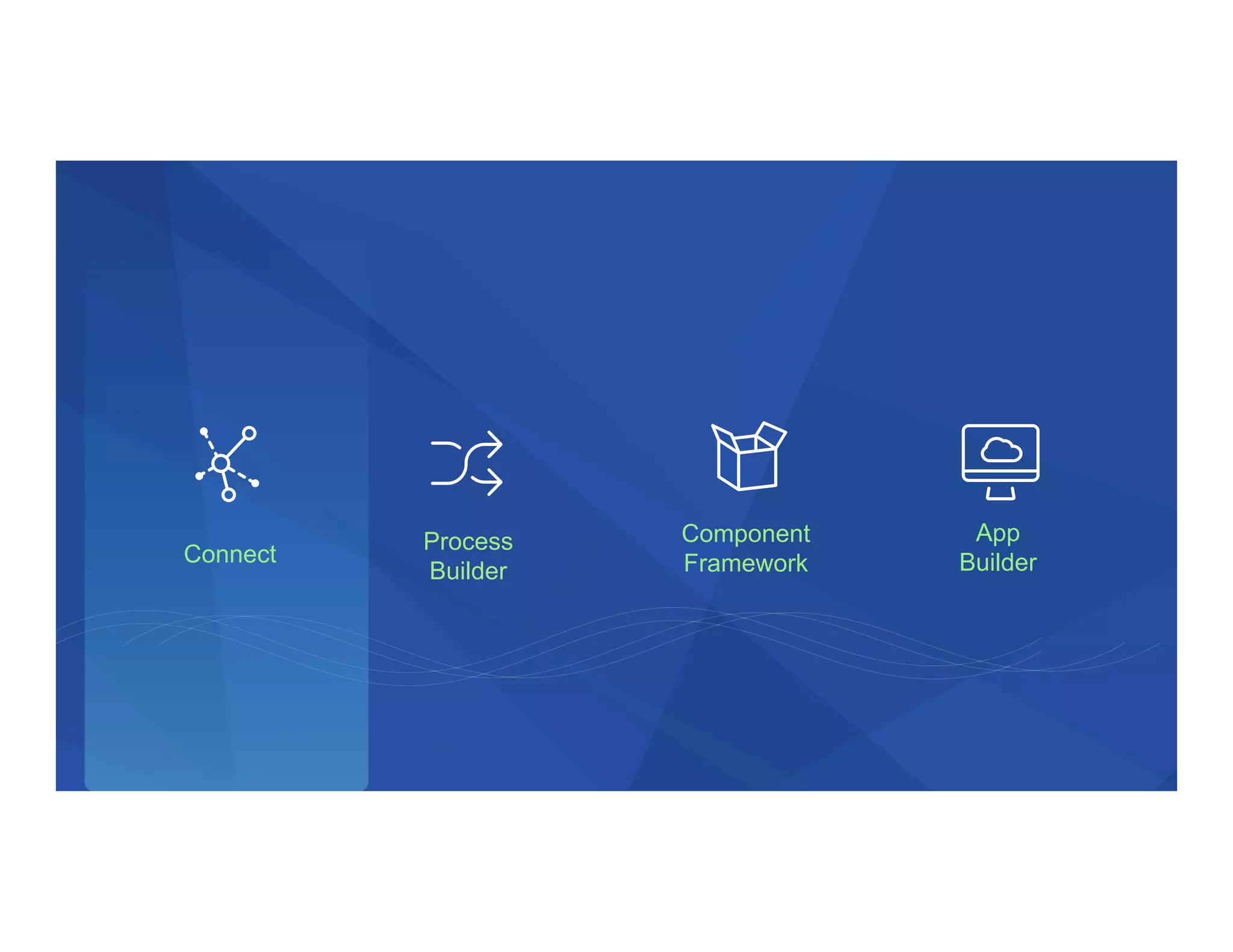 Connect

Process Builder

Component Framework

App Builder